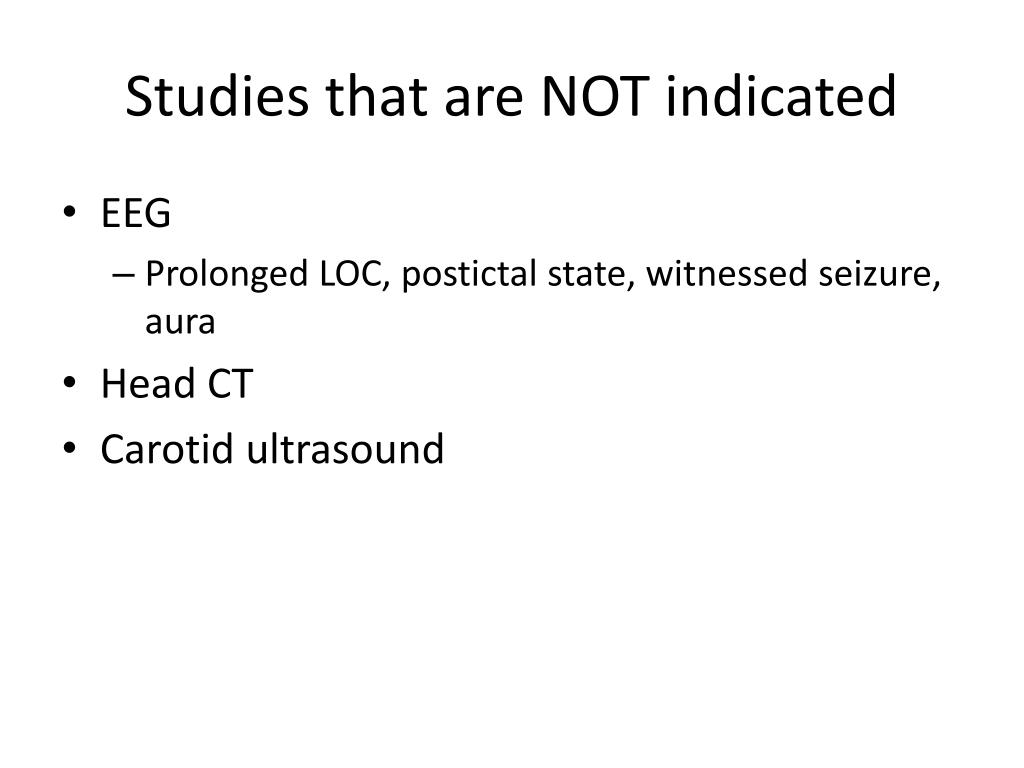 Studies that are NOT indicated

• EEG
– Prolonged LOC, postictal state, witnessed seizure, aura
• Head CT
• Carotid ultrasound